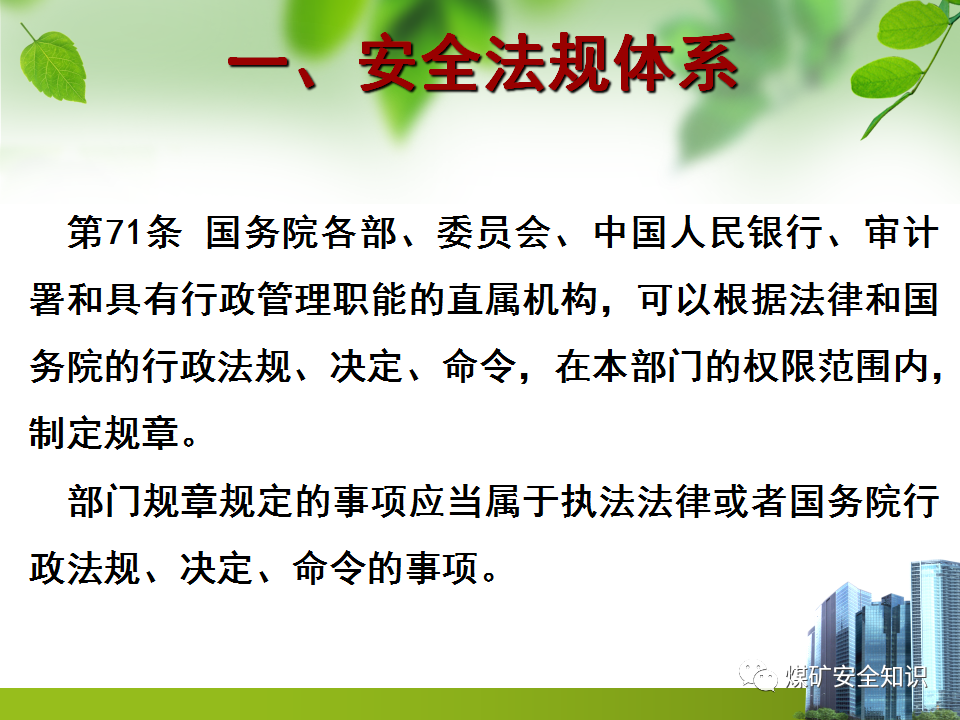 一、安全法规体系

第71条 国务院各部、委员会、中国人民银行、审计署和具有行政管理职能的直属机构，可以根据法律和国务院的行政法规、决定、命令，在本部门的权限范围内，制定规章。

部门规章规定的事项应当属于执法法律或者国务院行政法规、决定、命令的事项。

煤矿安全知识